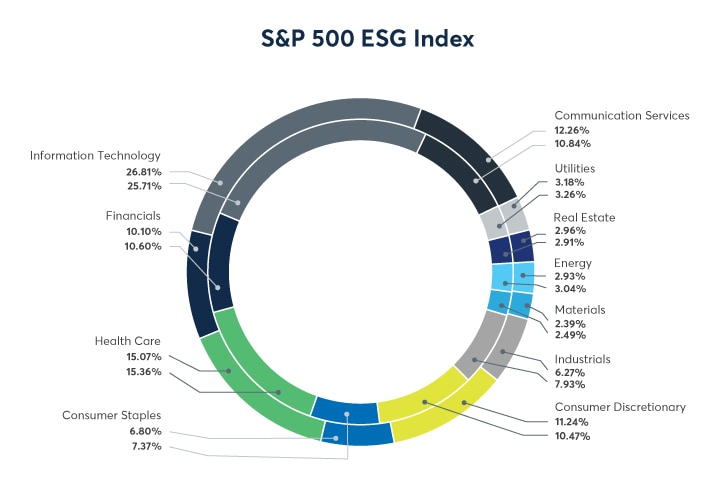 S&P 500 ESG Index

Information Technology
26.81%
25.71%

Financials
10.10%
10.60%

Health Care
15.07%
15.36%

Consumer Staples
6.80%
7.37%

Communication Services
12.26%
10.84%

Utilities
3.18%
3.26%

Real Estate
2.96%
2.91%

Energy
2.93%
3.04%

Materials
2.39%
2.49%

Industrials
6.27%
7.93%

Consumer Discretionary
11.24%
10.47%